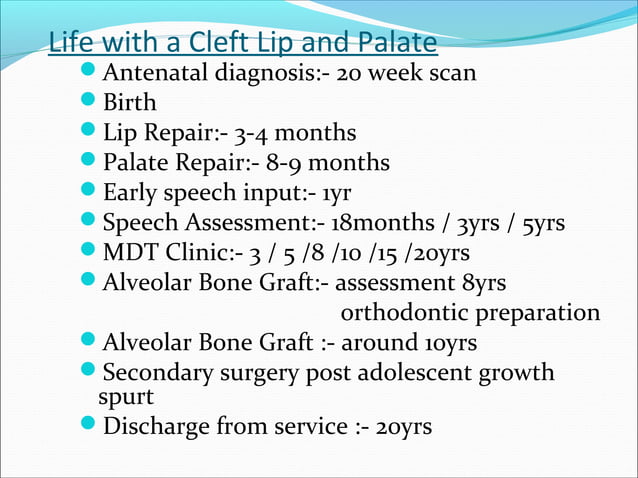 Life with a Cleft Lip and Palate

Antenatal diagnosis:- 20 week scan
Birth
Lip Repair:- 3-4 months
Palate Repair:- 8-9 months
Early speech input:- 1yr
Speech Assessment:- 18months / 3yrs / 5yrs
MDT Clinic:- 3 / 5 /8 /10 /15 /20yrs
Alveolar Bone Graft:- assessment 8yrs
orthodontic preparation
Alveolar Bone Graft :- around 10yrs
Secondary surgery post adolescent growth spurt
Discharge from service :- 20yrs